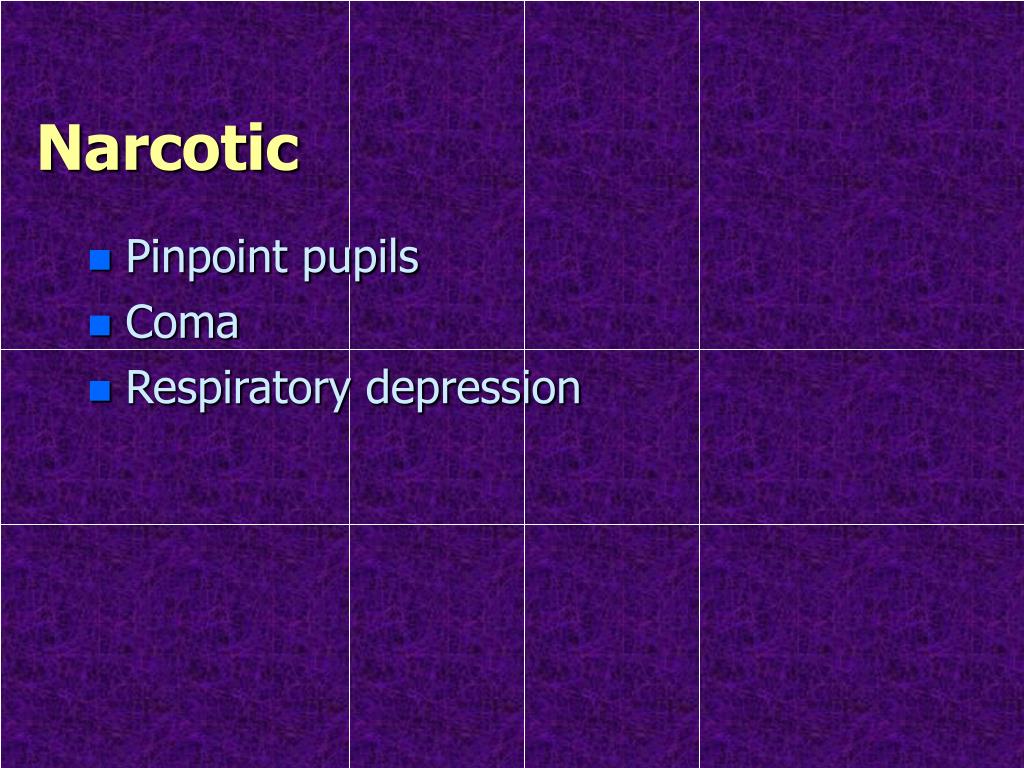 Narcotic

- Pinpoint pupils
- Coma
- Respiratory depression